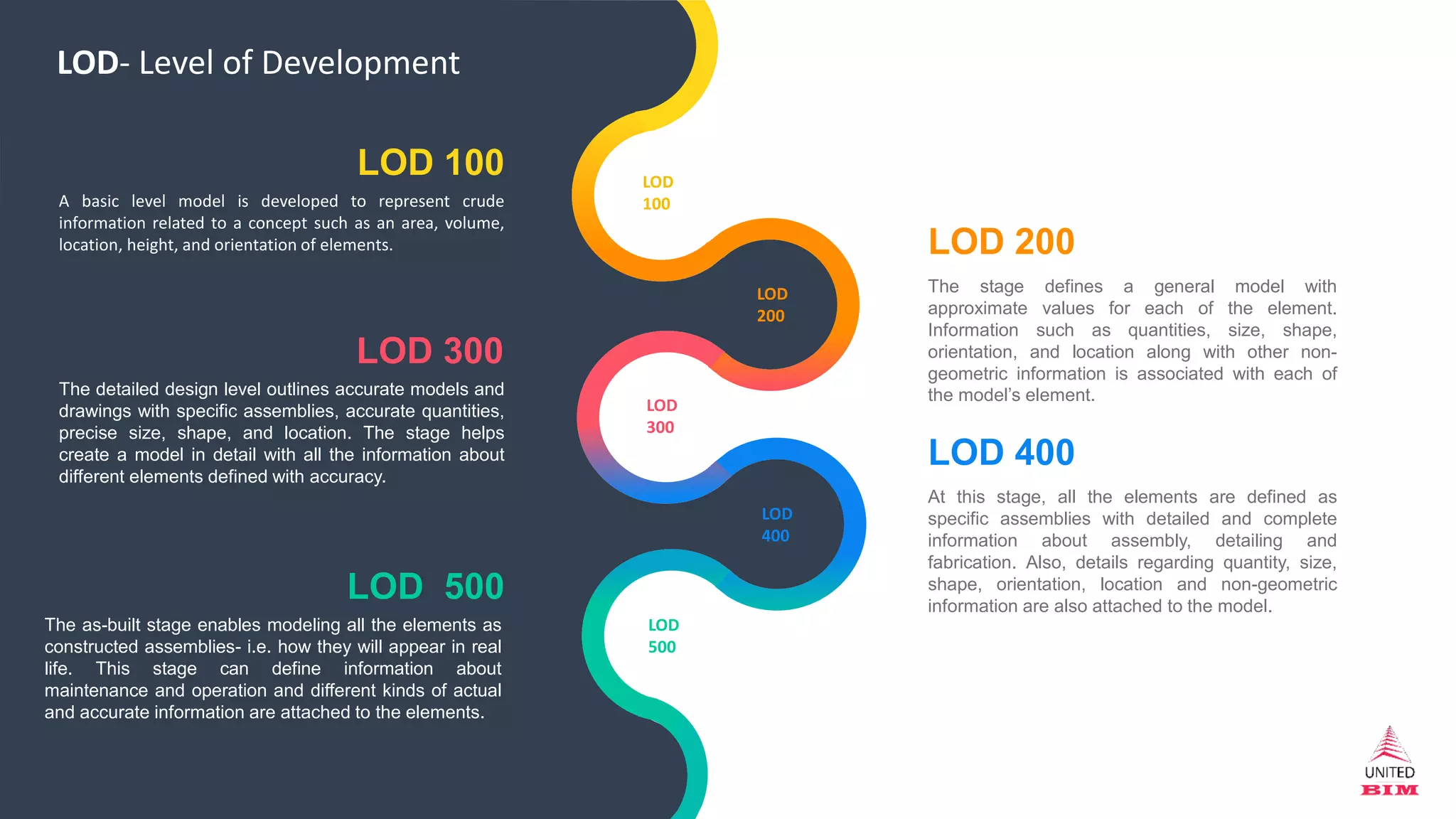 LOD- Level of Development

LOD 100

A basic level model is developed to represent crude information related to a concept such as an area, volume, location, height, and orientation of elements.

LOD 300

The detailed design level outlines accurate models and drawings with specific assemblies, accurate quantities, precise size, shape, and location. The stage helps create a model in detail with all the information about different elements defined with accuracy.

LOD 500

The as-built stage enables modeling all the elements as constructed assemblies- i.e. how they will appear in real life. This stage can define information about maintenance and operation and different kinds of actual and accurate information are attached to the elements.

LOD 100

LOD 200

LOD 300

LOD 400

LOD 500

LOD 200

The stage defines a general model with approximate values for each of the element. Information such as quantities, size, shape, orientation, and location along with other non-geometric information is associated with each of the model's element.

LOD 400

At this stage, all the elements are defined as specific assemblies with detailed and complete information about assembly, detailing and fabrication. Also, details regarding quantity, size, shape, orientation, location and non-geometric information are also attached to the model.

UNITED
BIM